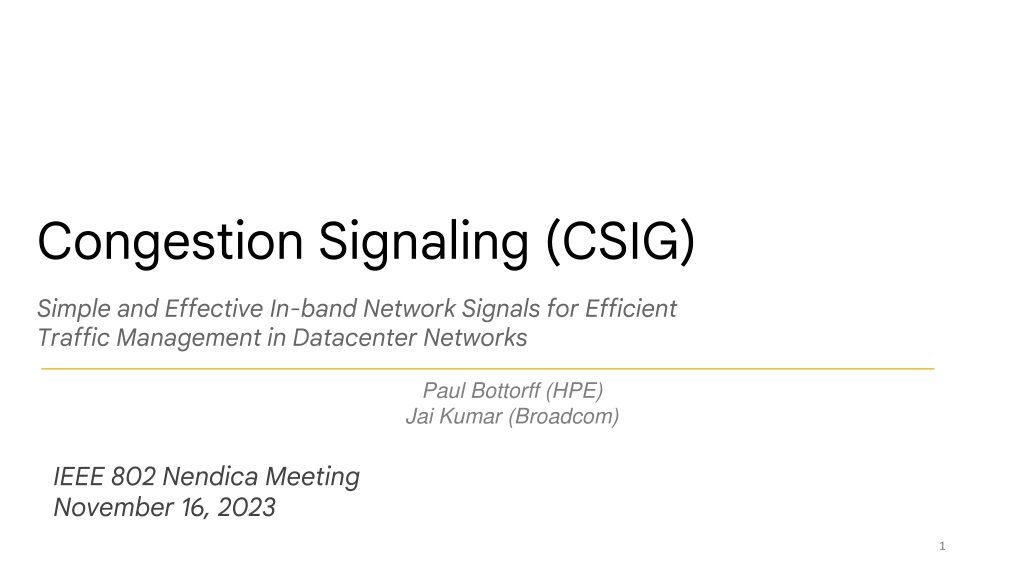 Congestion Signaling (CSIG)

Simple and Effective In-band Network Signals for Efficient Traffic Management in Datacenter Networks

Paul Bottorff (HPE)
Jai Kumar (Broadcom)

IEEE 802 Nendica Meeting
November 16, 2023

1